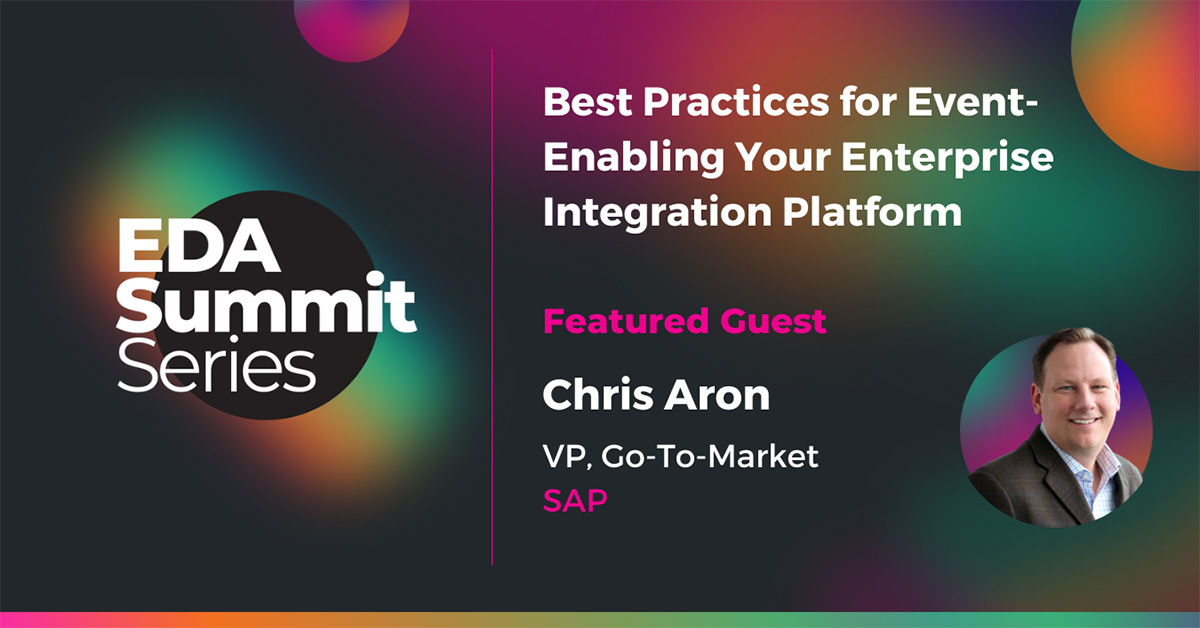 EDA Summit Series

Best Practices for Event-Enabling Your Enterprise Integration Platform

Featured Guest

Chris Aron

VP, Go-To-Market

SAP